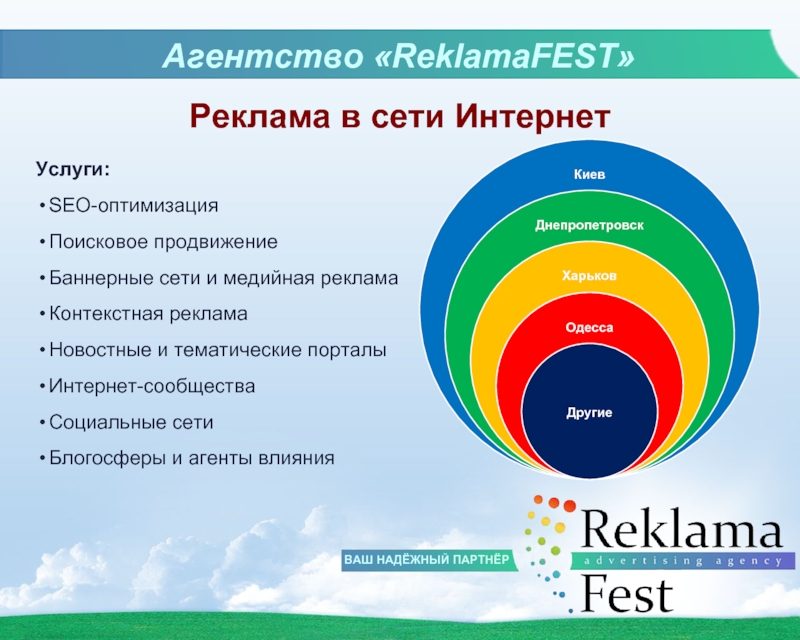 Агентство «ReklamaFEST»

Реклама в сети Интернет

Услуги:

• SEO-оптимизация
• Поисковое продвижение
• Баннерные сети и медийная реклама
• Контекстная реклама
• Новостные и тематические порталы
• Интернет-сообщества
• Социальные сети
• Блогосферы и агенты влияния

Киев
Днепропетровск
Харьков
Одесса
Другие

ВАШ НАДЁЖНЫЙ ПАРТНЁР

Reklama
advertising agency
Fest